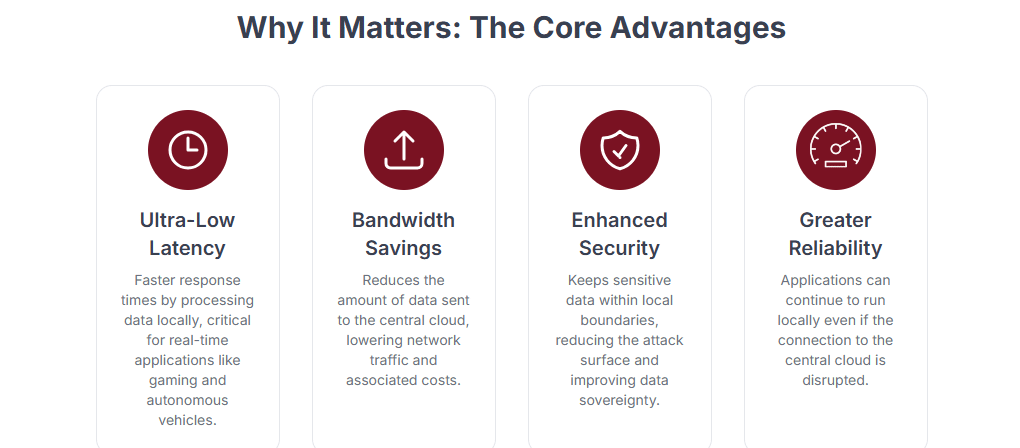 Why It Matters: The Core Advantages

Ultra-Low Latency

Faster response times by processing data locally, critical for real-time applications like gaming and autonomous vehicles.

Bandwidth Savings

Reduces the amount of data sent to the central cloud, lowering network traffic and associated costs.

Enhanced Security

Keeps sensitive data within local boundaries, reducing the attack surface and improving data sovereignty.

Greater Reliability

Applications can continue to run locally even if the connection to the central cloud is disrupted.